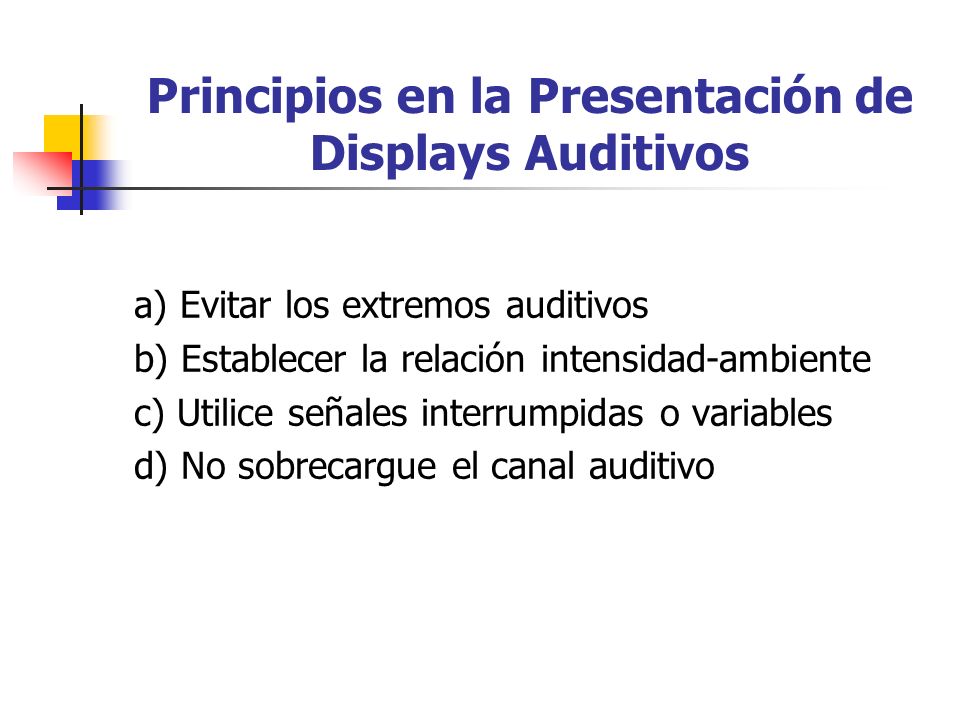 Principios en la Presentación de Displays Auditivos

a) Evitar los extremos auditivos
b) Establecer la relación intensidad-ambiente
c) Utilice señales interrumpidas o variables
d) No sobrecargue el canal auditivo